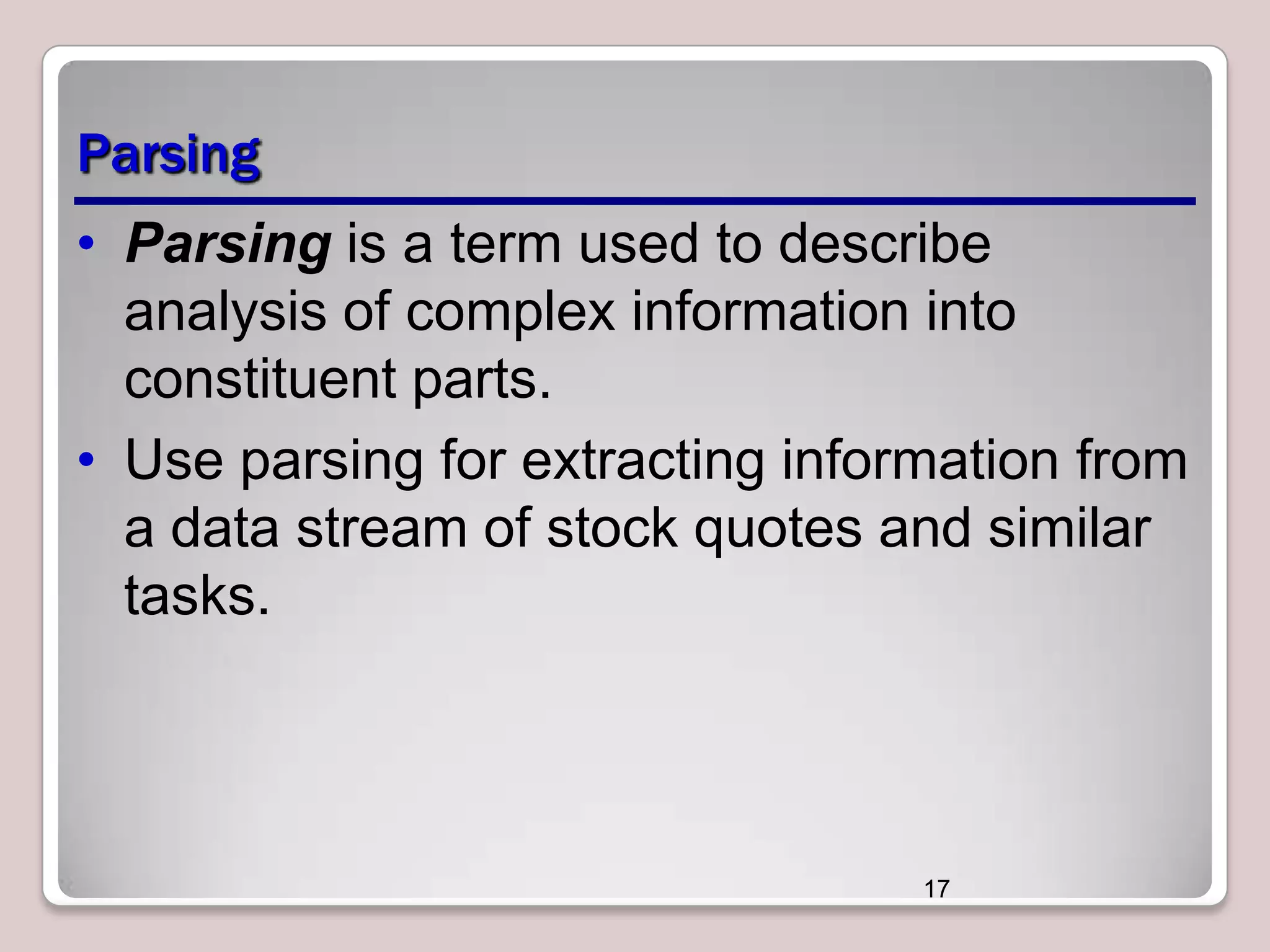 Parsing

• Parsing is a term used to describe analysis of complex information into constituent parts.

• Use parsing for extracting information from a data stream of stock quotes and similar tasks.

17